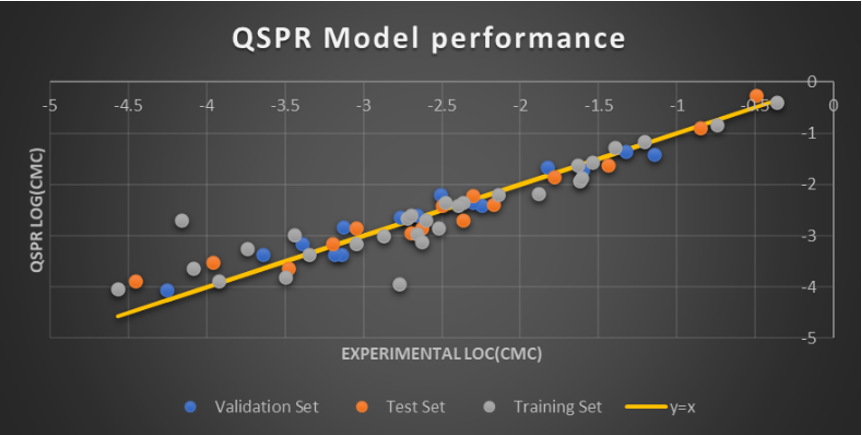 QSPR Model performance

-5 -4.5 -4 -3.5 -3 -2.5 -2 -1.5 -1 -0.5 0

0
-1
-2
-3
-4
-5

QSPR LOG(CMC)

EXPERIMENTAL LOC(CMC)

Validation Set  Test Set  Training Set  y=x